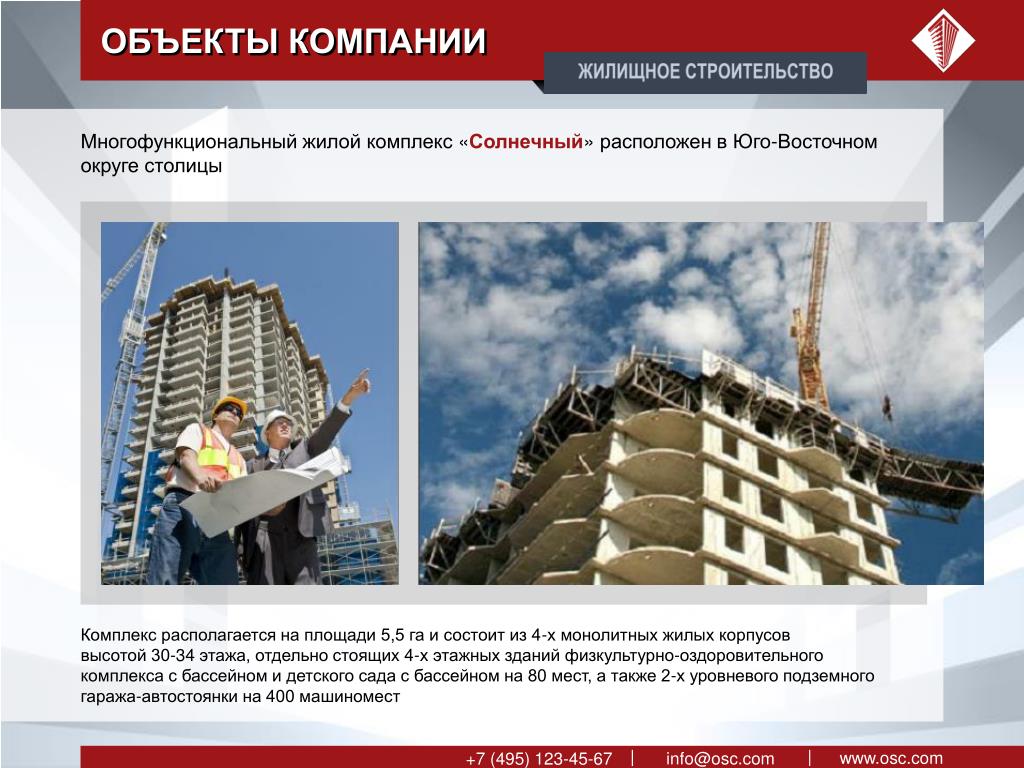 ОБЪЕКТЫ КОМПАНИИ

ЖИЛИЩНОЕ СТРОИТЕЛЬСТВО

Многофункциональный жилой комплекс «Солнечный» расположен в Юго-Восточном округе столицы

Комплекс располагается на площади 5,5 га и состоит из 4-х монолитных жилых корпусов высотой 30-34 этажа, отдельно стоящих 4-х этажных зданий физкультурно-оздоровительного комплекса с бассейном и детского сада с бассейном на 80 мест, а также 2-х уровневого подземного гаража-автостоянки на 400 машиномест

+7 (495) 123-45-67 | info@osc.com | www.osc.com